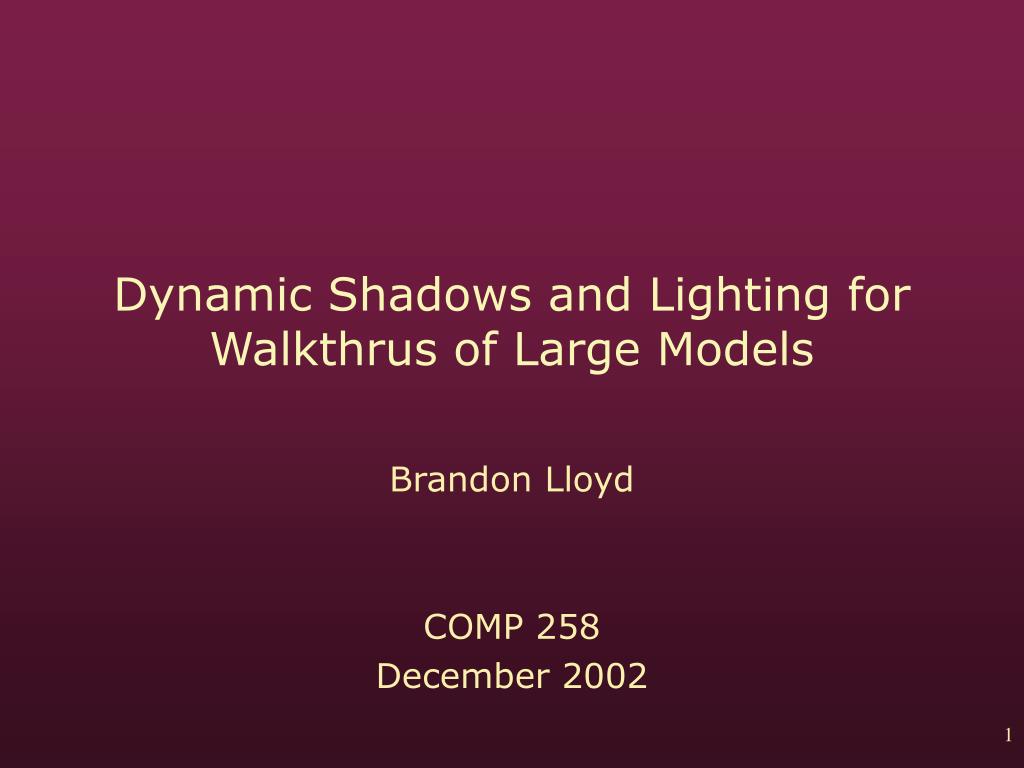 Dynamic Shadows and Lighting for Walkthrus of Large Models

Brandon Lloyd

COMP 258
December 2002

1